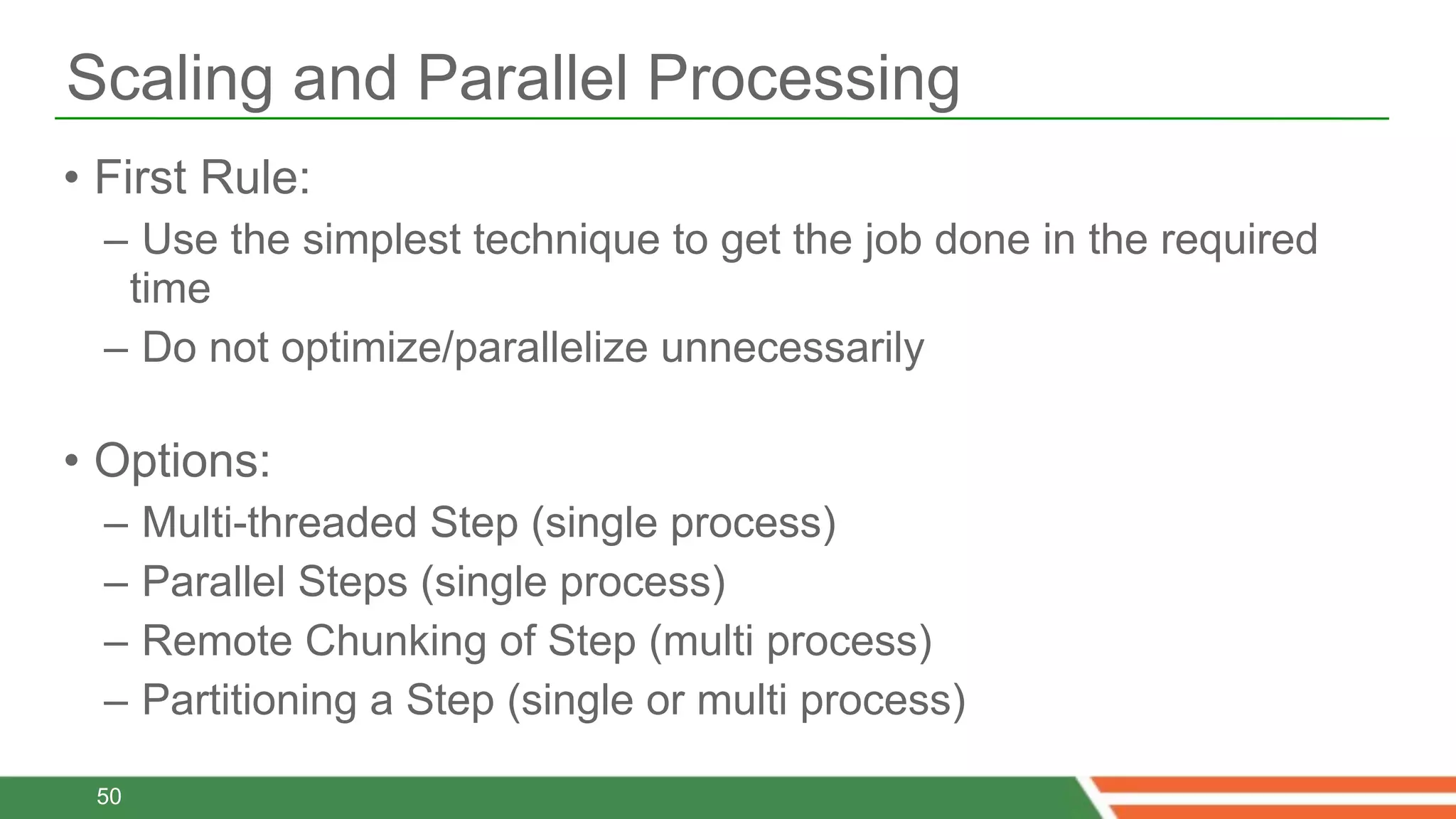 Scaling and Parallel Processing

• First Rule:
– Use the simplest technique to get the job done in the required time
– Do not optimize/parallelize unnecessarily

• Options:
– Multi-threaded Step (single process)
– Parallel Steps (single process)
– Remote Chunking of Step (multi process)
– Partitioning a Step (single or multi process)

50